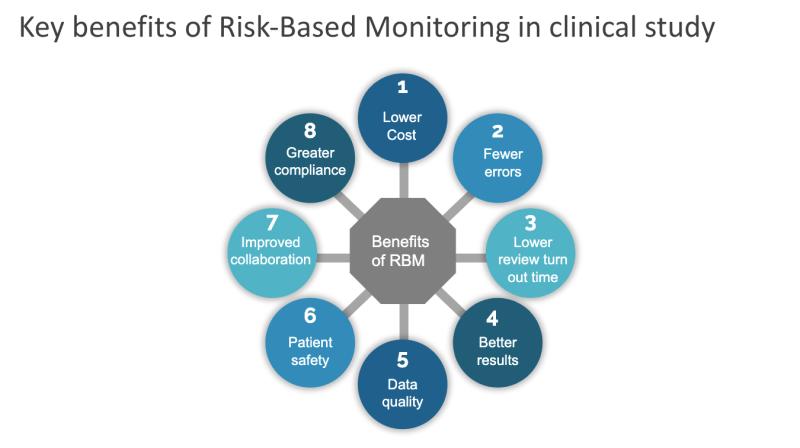 Key benefits of Risk-Based Monitoring in clinical study

Benefits of RBM

1
Lower Cost

2
Fewer errors

3
Lower review turn out time

4
Better results

5
Data quality

6
Patient safety

7
Improved collaboration

8
Greater compliance